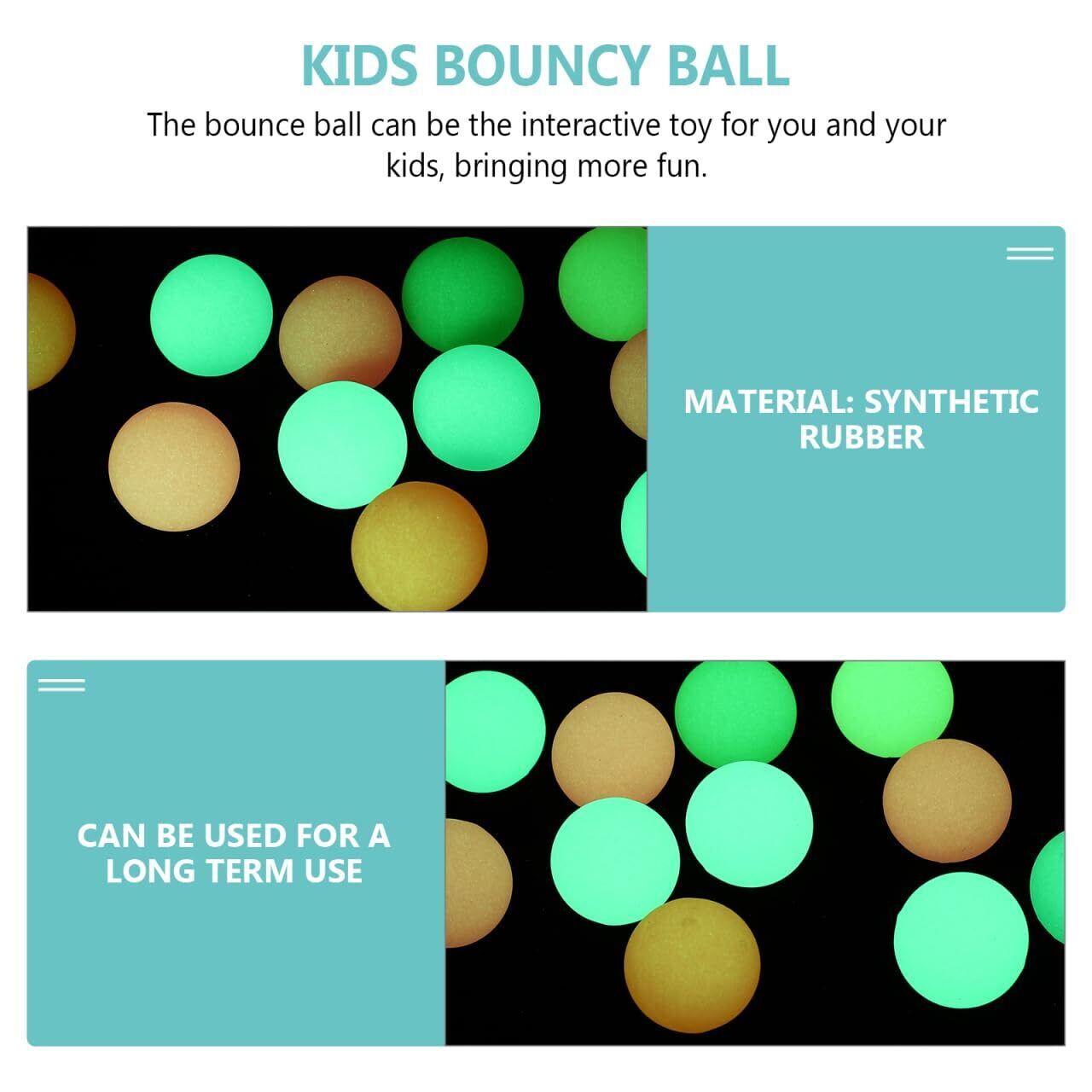 KIDS BOUNCY BALL

The bounce ball can be the interactive toy for you and your kids, bringing more fun.

MATERIAL: SYNTHETIC RUBBER

CAN BE USED FOR A LONG TERM USE